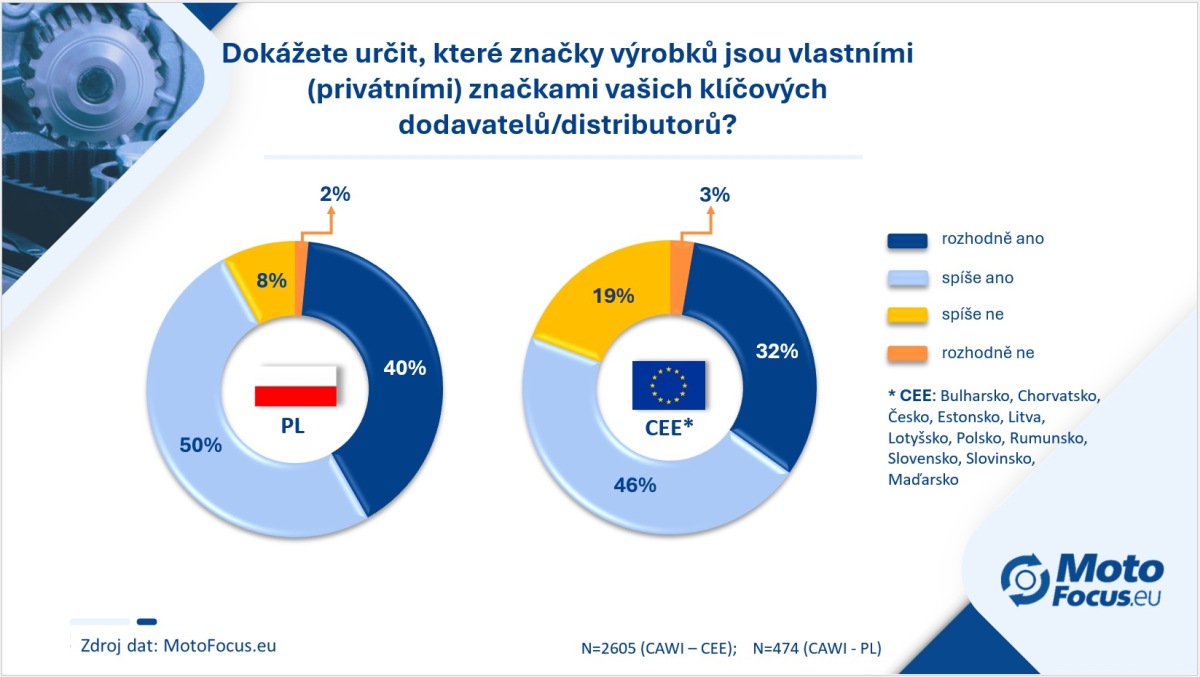 Dokážete určit, které značky výrobků jsou vlastními (privátními) značkami vašich klíčových dodavatelů/distributorů?

2%

8%

40%

50%

PL

3%

19%

32%

46%

CEE*

rozhodně ano

spíše ano

spíše ne

rozhodně ne

* CEE: Bulharsko, Chorvatsko, Česko, Estonsko, Litva, Lotyšsko, Polsko, Rumunsko, Slovensko, Slovinsko, Maďarsko

Moto Focus.eu

Zdroj dat: MotoFocus.eu

N=2605 (CAWI – CEE); N=474 (CAWI - PL)